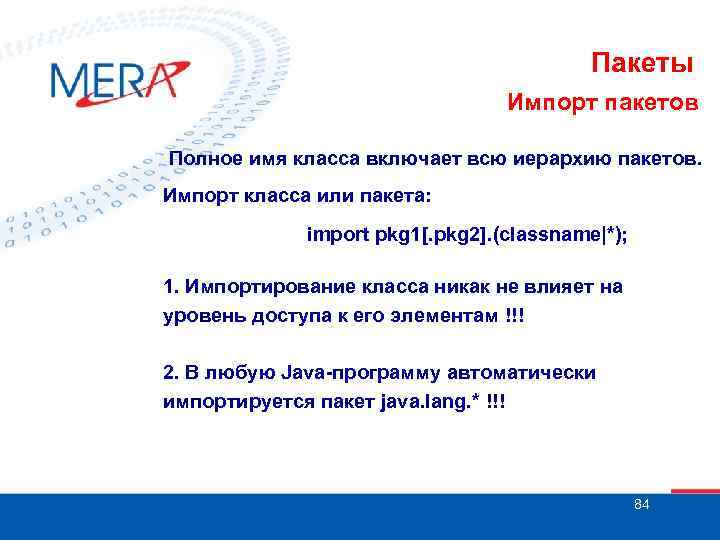 MERA

Пакеты

Импорт пакетов

Полное имя класса включает всю иерархию пакетов.

Импорт класса или пакета:

import pkg1[.pkg2].(classname|*);

1. Импортирование класса никак не влияет на уровень доступа к его элементам !!!

2. В любую Java-программу автоматически импортируется пакет java.lang.* !!!

84